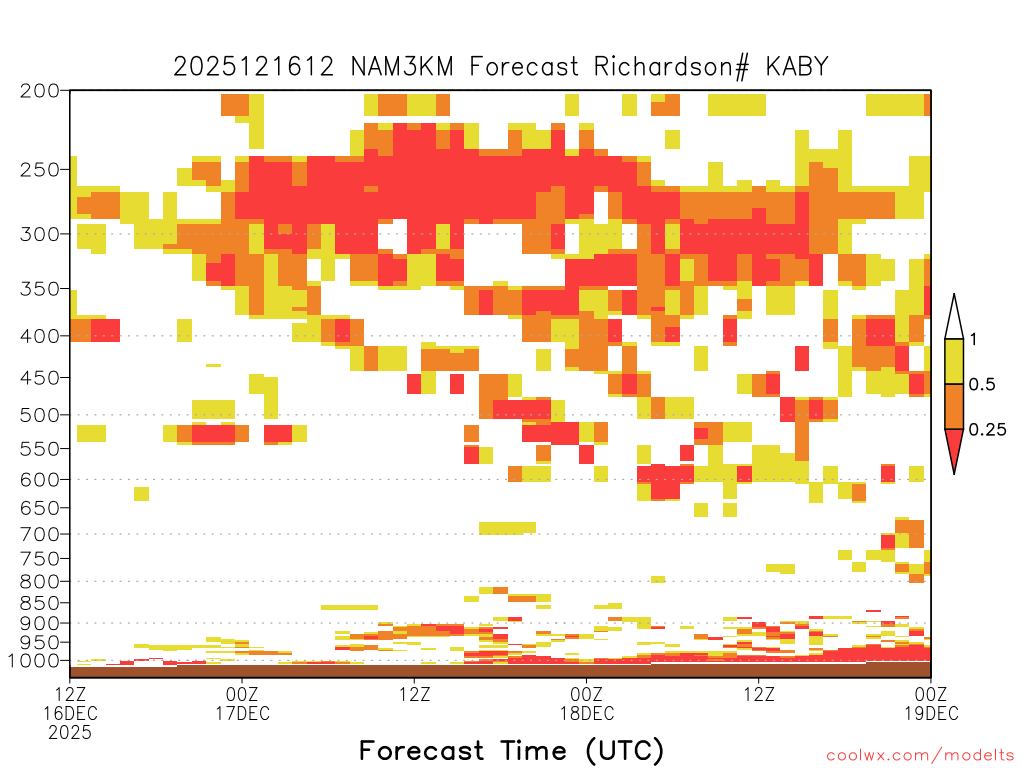 2025121612 NAM3KM Forecast Richardson# KABY

200
250
300
350
400
450
500
550
600
650
700
750
800
850
900
950
1000

1
0.5
0.25

12Z 16DEC 2025
00Z 17DEC
12Z
00Z 18DEC
12Z
00Z 19DEC

Forecast Time (UTC)

coolwx.com/modelts